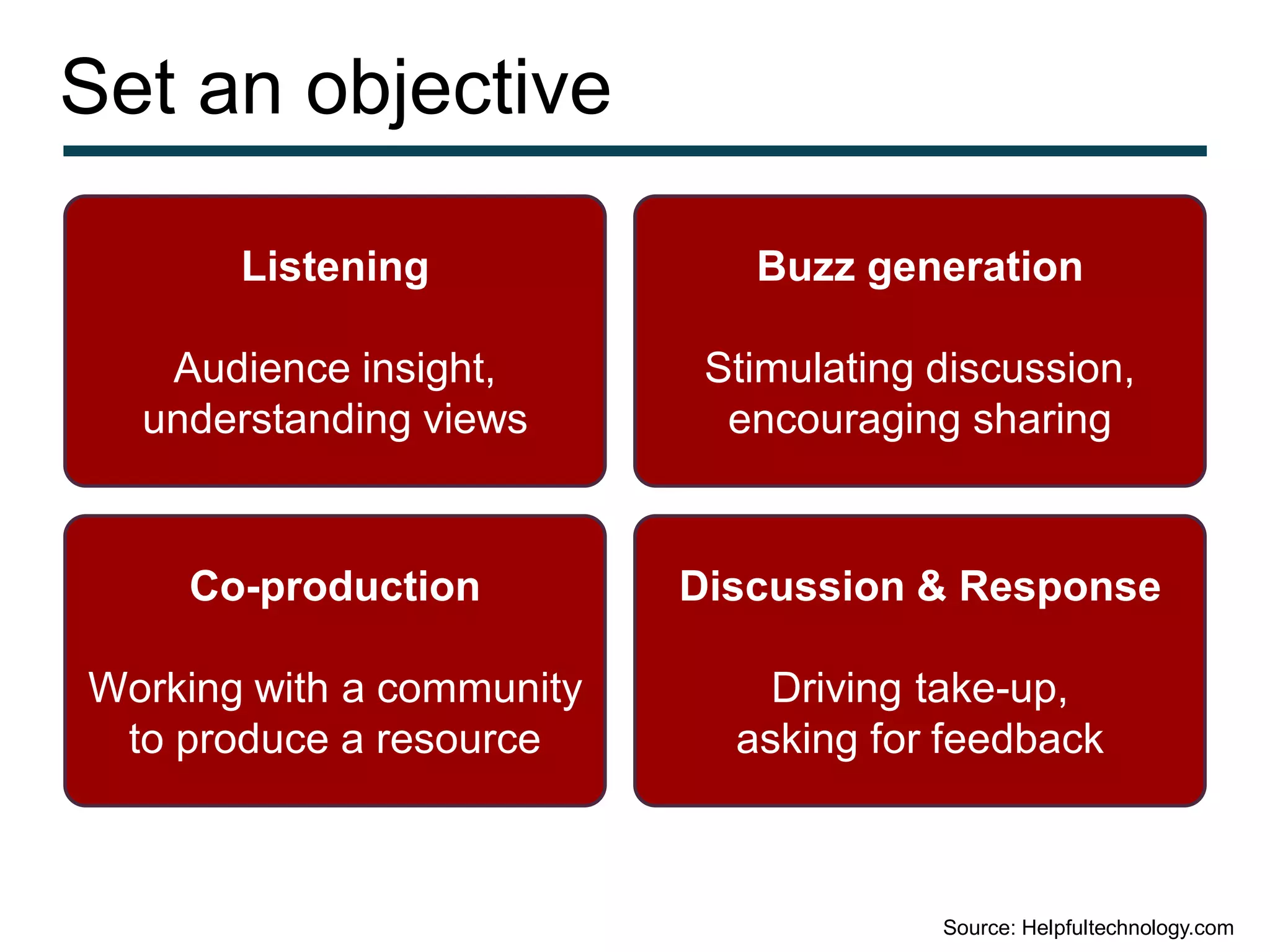 Set an objective

Listening

Audience insight, understanding views

Buzz generation

Stimulating discussion, encouraging sharing

Co-production

Working with a community to produce a resource

Discussion & Response

Driving take-up, asking for feedback

Source: Helpfultechnology.com